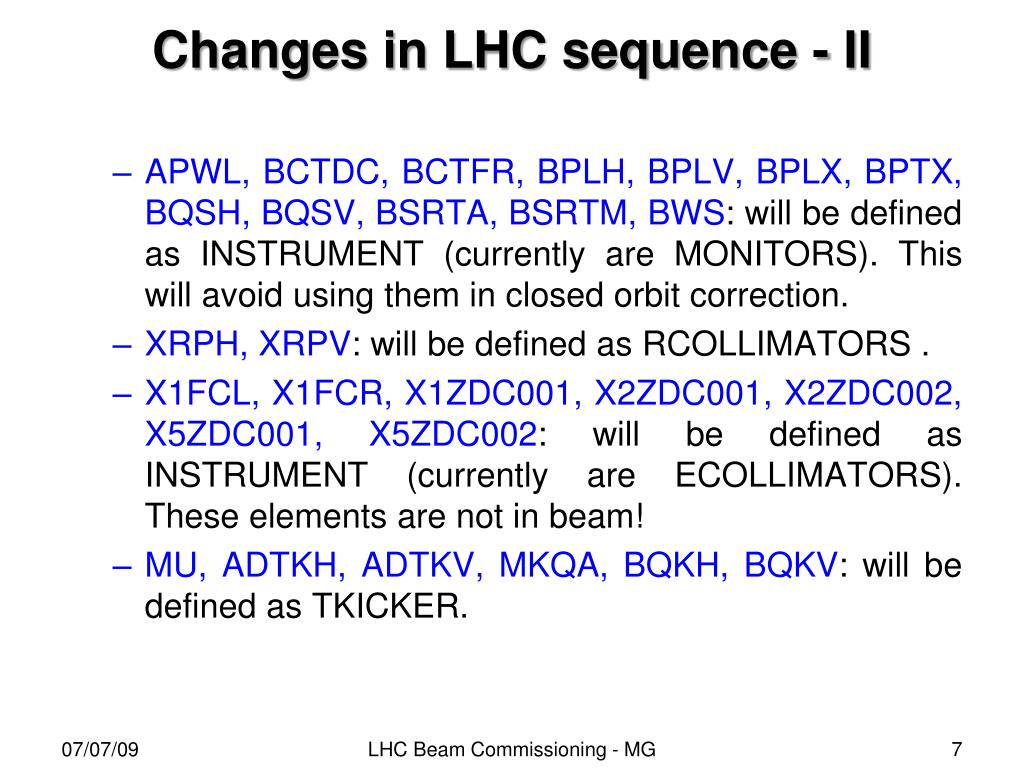 Changes in LHC sequence - II

– APWL, BCTDC, BCTFR, BPLH, BPLV, BPLX, BPTX, BQSH, BQSV, BSRTA, BSRTM, BWS: will be defined as INSTRUMENT (currently are MONITORS). This will avoid using them in closed orbit correction.

– XRPH, XRPV: will be defined as RCOLLIMATORS .

– X1FCL, X1FCR, X1ZDC001, X2ZDC001, X2ZDC002, X5ZDC001, X5ZDC002: will be defined as INSTRUMENT (currently are ECOLLIMATORS). These elements are not in beam!

– MU, ADTKH, ADTKV, MKQA, BQKH, BQKV: will be defined as TKICKER.

07/07/09

LHC Beam Commissioning - MG

7